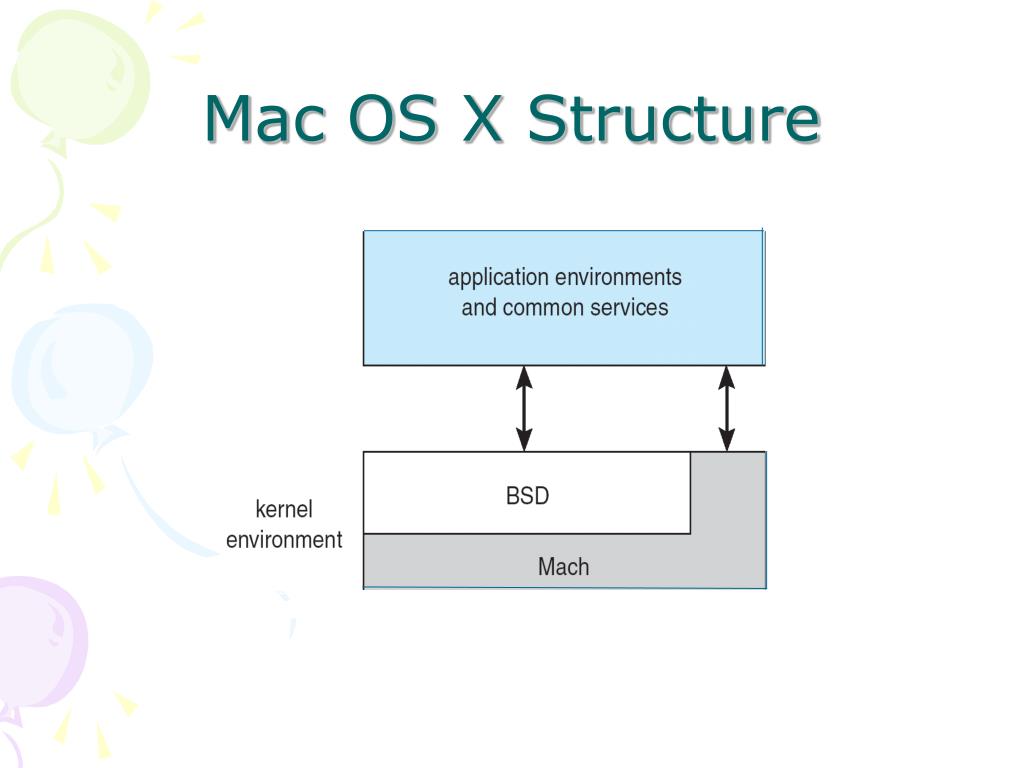 Mac OS X Structure

application environments and common services

kernel environment

BSD

Mach